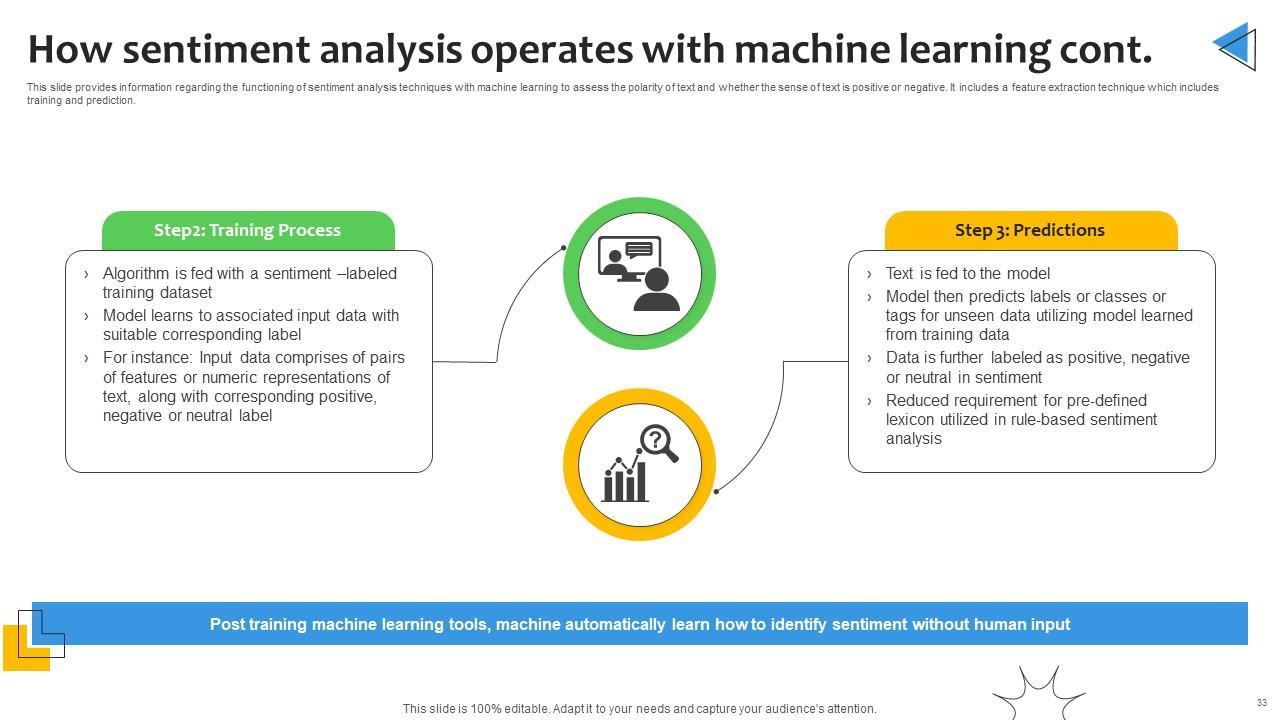 How sentiment analysis operates with machine learning cont.

This slide provides information regarding the functioning of sentiment analysis techniques with machine learning to assess the polarity of text and whether the sense of text is positive or negative. It includes a feature extraction technique which includes training and prediction.

Step2: Training Process

› Algorithm is fed with a sentiment –labeled training dataset
› Model learns to associated input data with suitable corresponding label
› For instance: Input data comprises of pairs of features or numeric representations of text, along with corresponding positive, negative or neutral label

Step 3: Predictions

› Text is fed to the model
› Model then predicts labels or classes or tags for unseen data utilizing model learned from training data
› Data is further labeled as positive, negative or neutral in sentiment
› Reduced requirement for pre-defined lexicon utilized in rule-based sentiment analysis

Post training machine learning tools, machine automatically learn how to identify sentiment without human input

This slide is 100% editable. Adapt it to your needs and capture your audience's attention.

33